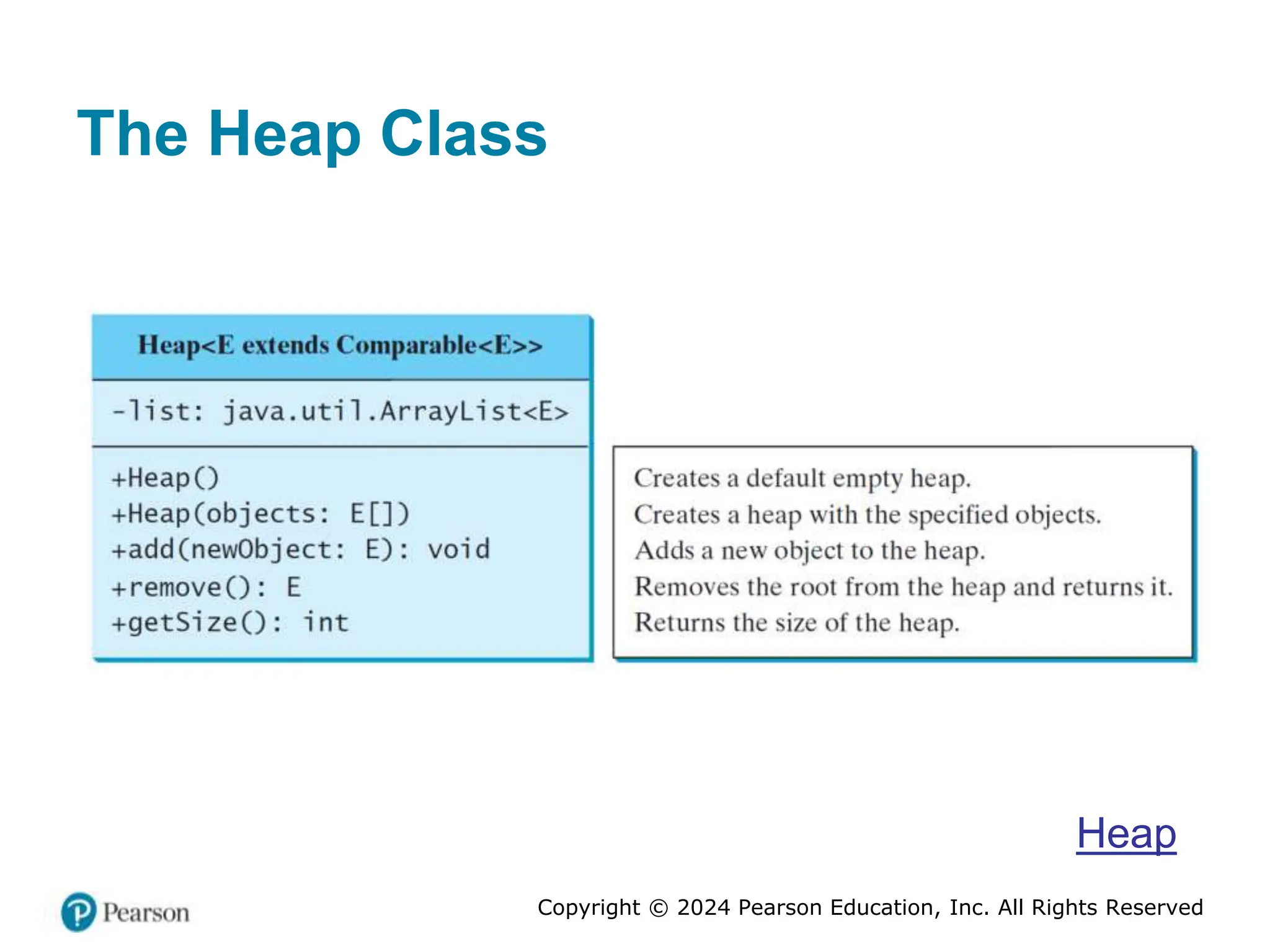 The Heap Class

Heap<E extends Comparable<E>>

-list: java.util.ArrayList<E>

+Heap()
+Heap(objects: E[])
+add(newObject: E): void
+remove(): E
+getSize(): int

Creates a default empty heap.
Creates a heap with the specified objects.
Adds a new object to the heap.
Removes the root from the heap and returns it.
Returns the size of the heap.

Heap

Pearson

Copyright © 2024 Pearson Education, Inc. All Rights Reserved